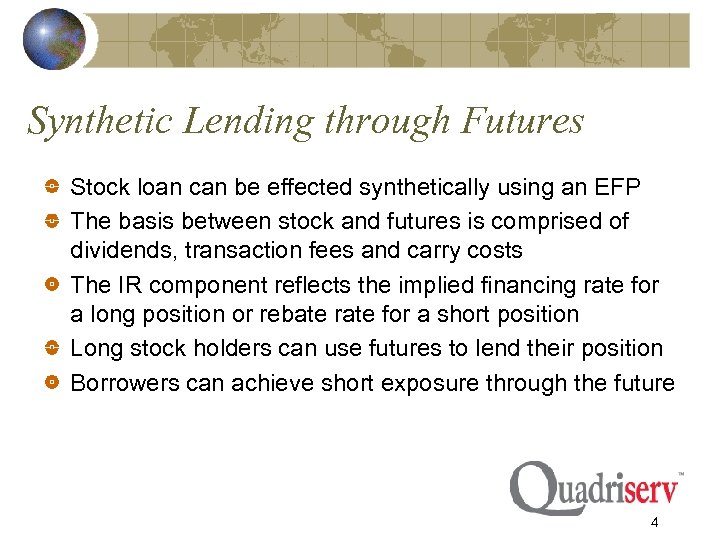 Synthetic Lending through Futures

Stock loan can be effected synthetically using an EFP

The basis between stock and futures is comprised of dividends, transaction fees and carry costs

The IR component reflects the implied financing rate for a long position or rebate rate for a short position

Long stock holders can use futures to lend their position

Borrowers can achieve short exposure through the future

Quadriserv™

4